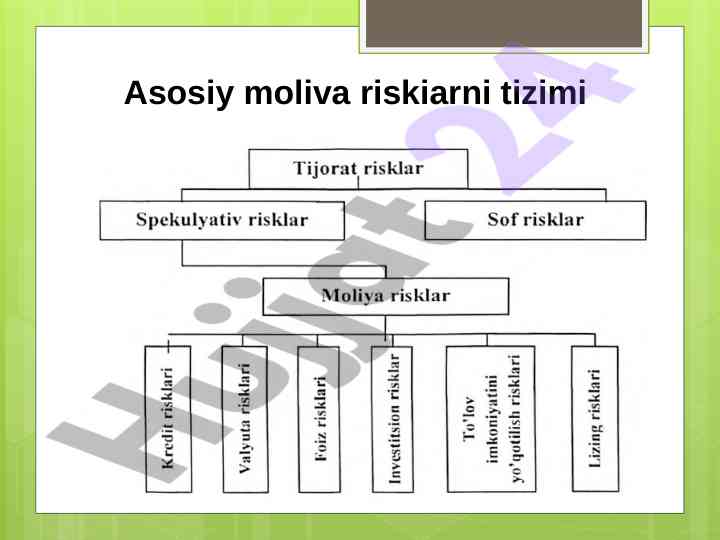 Asosiy moliva riskiarni tizimi

Tijorat risklar

Spekulyativ risklar

Sof risklar

Moliya risklar

Kredit risklari

Valyuta risklari

Foiz risklari

Investitsion risklar

To'lov imkoniyatini yo'qotilish risklari

Lizing risklari

Hujjat24